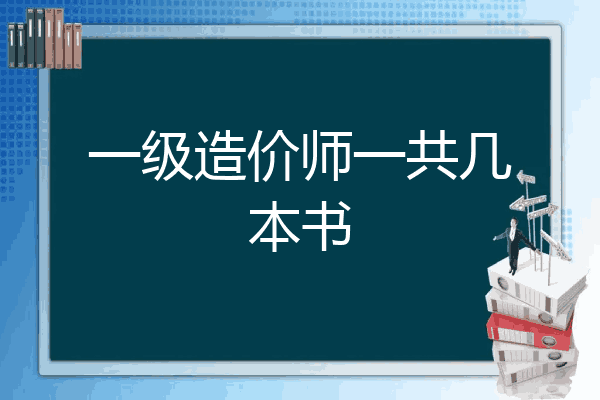 一级造价师一共几本书